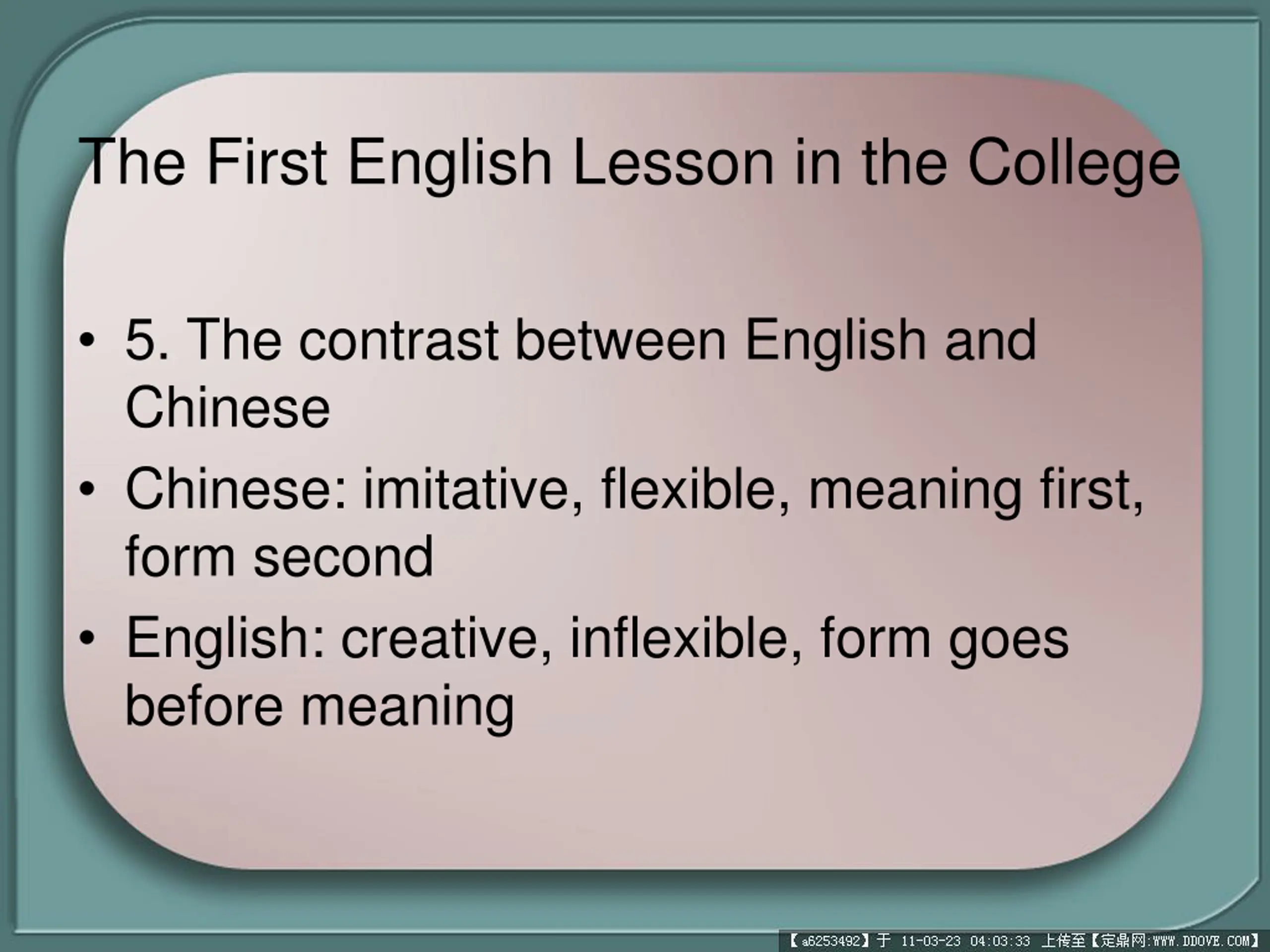 The First English Lesson in the College

• 5. The contrast between English and Chinese
• Chinese: imitative, flexible, meaning first, form second
• English: creative, inflexible, form goes before meaning

【a6253492】于 11-03-23 04:03:33 上传至【定鼎网:WWW.DDOVE.COM】